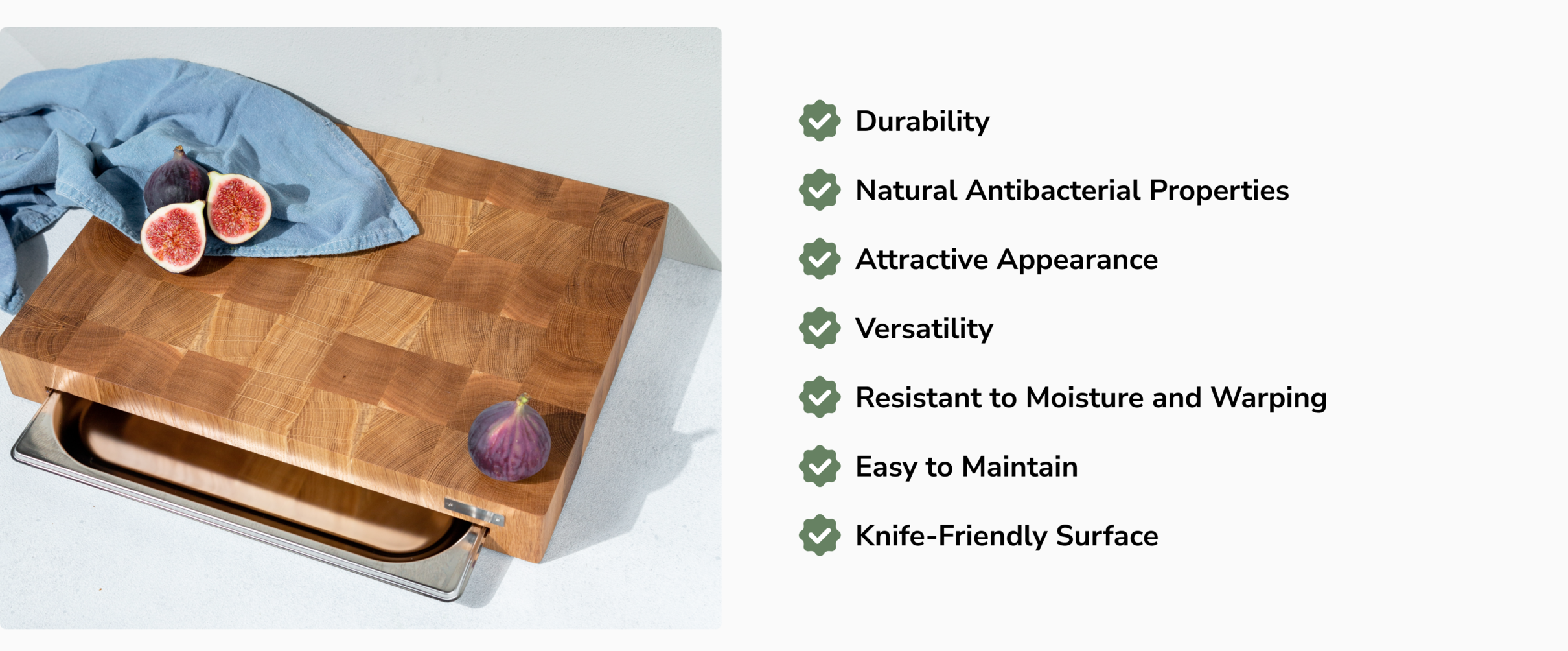 Durability

Natural Antibacterial Properties

Attractive Appearance

Versatility

Resistant to Moisture and Warping

Easy to Maintain

Knife-Friendly Surface